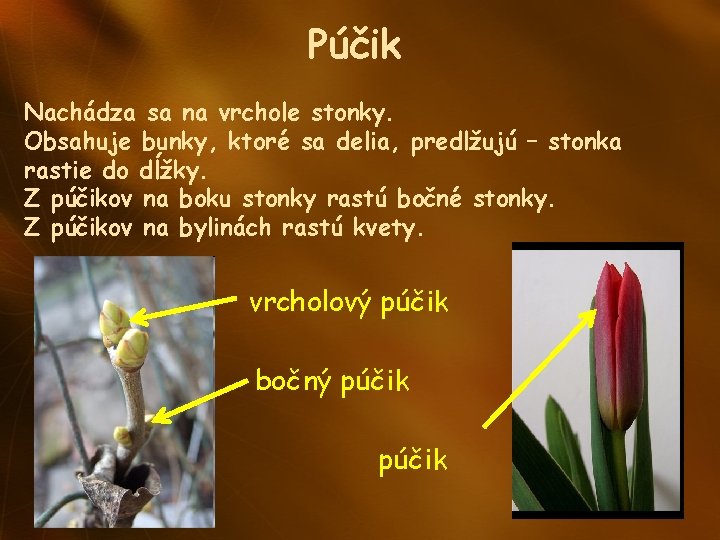 Púčik

Nachádza sa na vrchole stonky.
Obsahuje bunky, ktoré sa delia, predlžujú – stonka rastie do dĺžky.
Z púčikov na boku stonky rastú bočné stonky.
Z púčikov na bylinách rastú kvety.

vrcholový púčik

bočný púčik

púčik